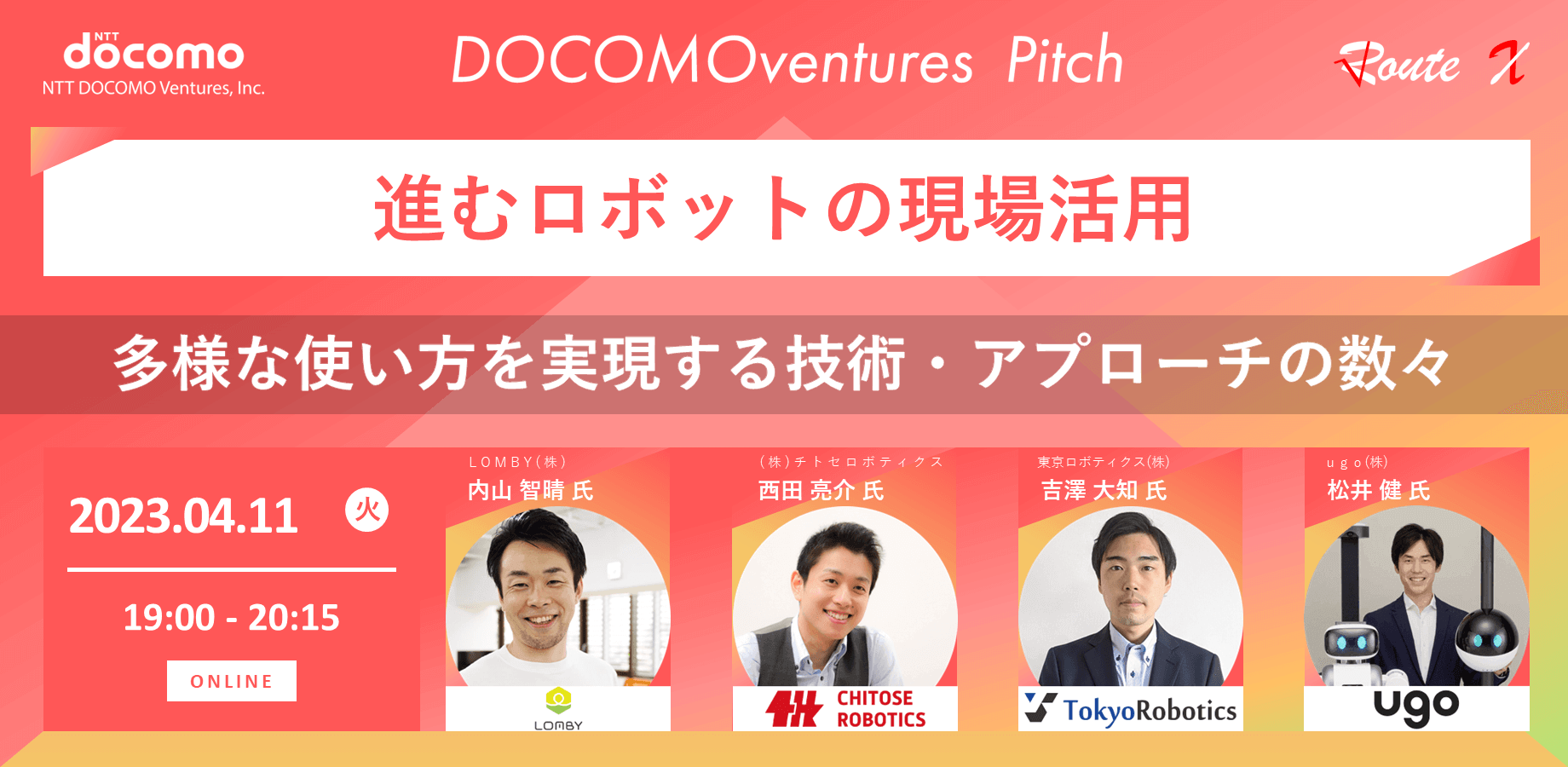 NTT docomo
NTT DOCOMO Ventures, Inc.

DOCOMOventures Pitch

Route X

進むロボットの現場活用

多様な使い方を実現する技術・アプローチの数々

2023.04.11 火

19:00 - 20:15

ONLINE

LOMBY(株)
内山 智晴 氏
LOMBY

(株)チトセロボティクス
西田 亮介 氏
CHITOSE ROBOTICS

東京ロボティクス(株)
吉澤 大知 氏
TokyoRobotics

ugo(株)
松井 健 氏
ugo